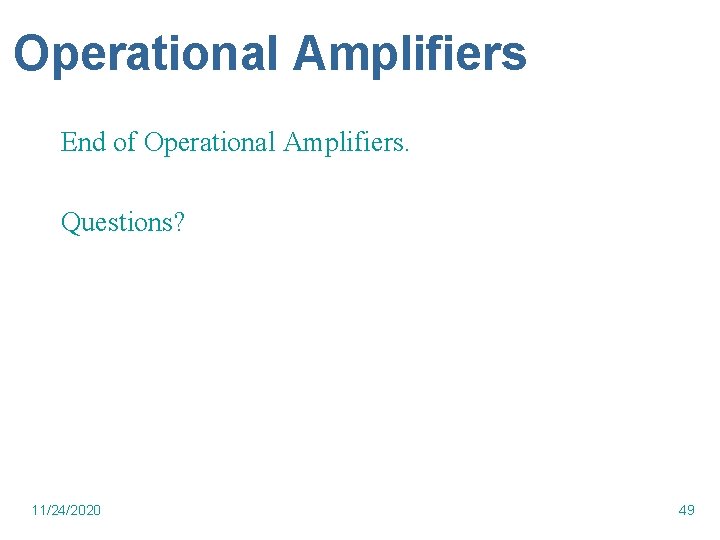 Operational Amplifiers

End of Operational Amplifiers.

Questions?

11/24/2020

49